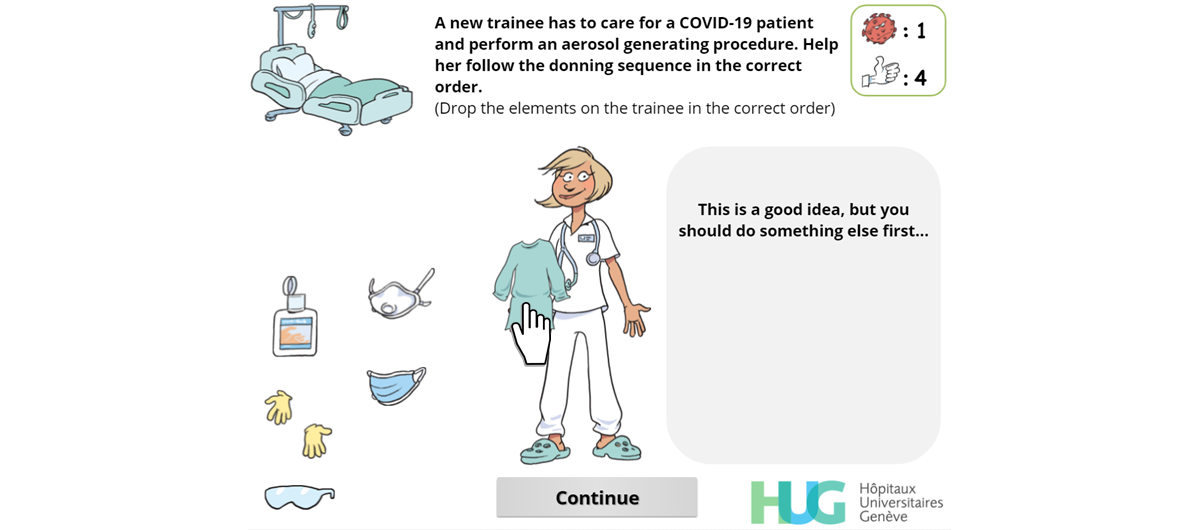 A new trainee has to care for a COVID-19 patient and perform an aerosol generating procedure. Help her follow the donning sequence in the correct order.
(Drop the elements on the trainee in the correct order)

: 1
: 4

This is a good idea, but you should do something else first...

Continue

HUG Hôpitaux Universitaires Genève